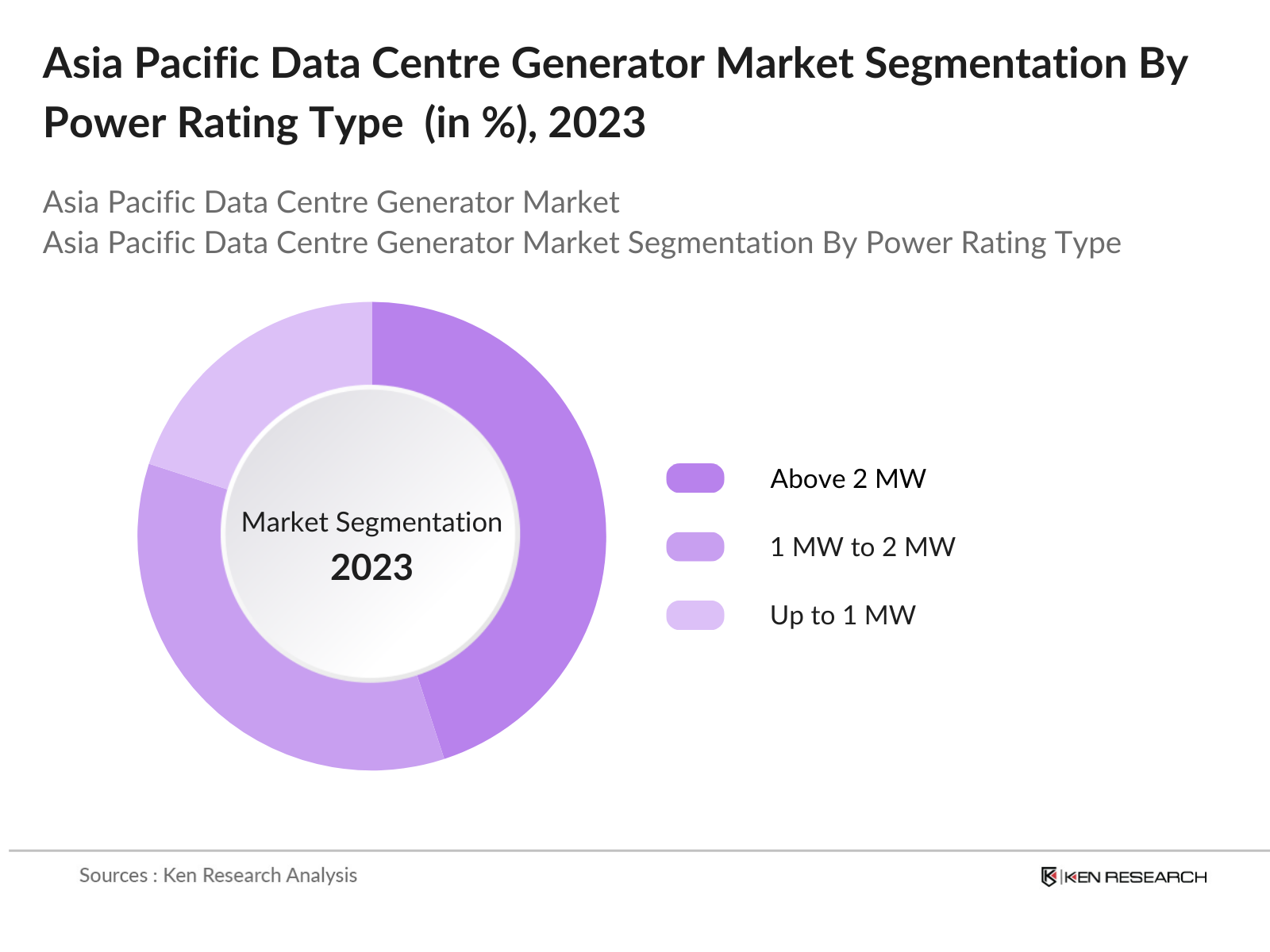 Asia Pacific Data Centre Generator Market Segmentation By Power Rating Type (in %), 2023

Asia Pacific Data Centre Generator Market
Asia Pacific Data Centre Generator Market Segmentation By Power Rating Type

Market Segmentation
2023

Above 2 MW
1 MW to 2 MW
Up to 1 MW

Sources : Ken Research Analysis

KEN RESEARCH